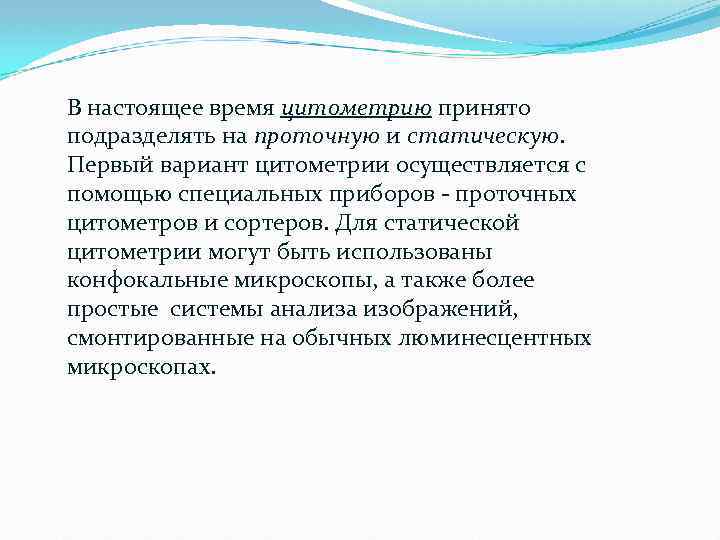 В настоящее время цитометрию принято подразделять на проточную и статическую. Первый вариант цитометрии осуществляется с помощью специальных приборов - проточных цитометров и сортеров. Для статической цитометрии могут быть использованы конфокальные микроскопы, а также более простые  системы анализа изображений, смонтированные на обычных люминесцентных микроскопах.